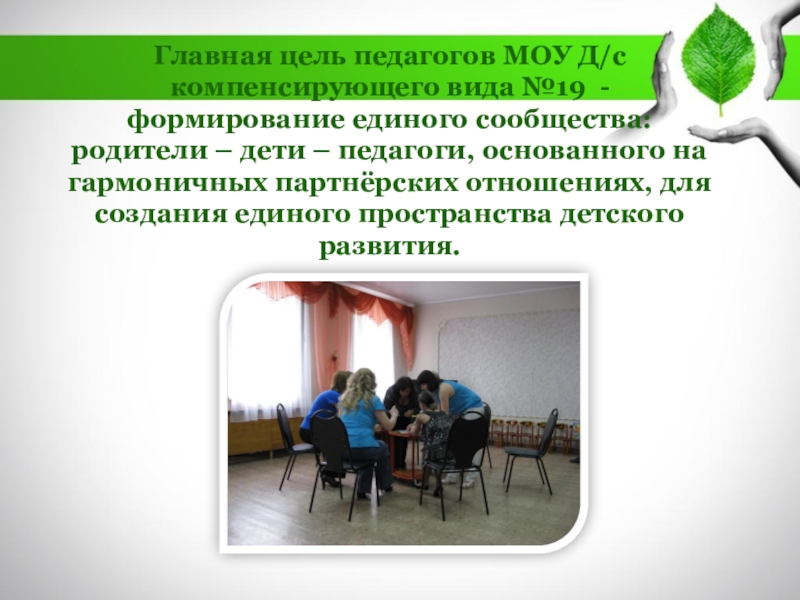 Главная цель педагогов МОУ Д/с компенсирующего вида №19 - формирование единого сообщества: родители – дети – педагоги, основанного на гармоничных партнёрских отношениях, для создания единого пространства детского развития.